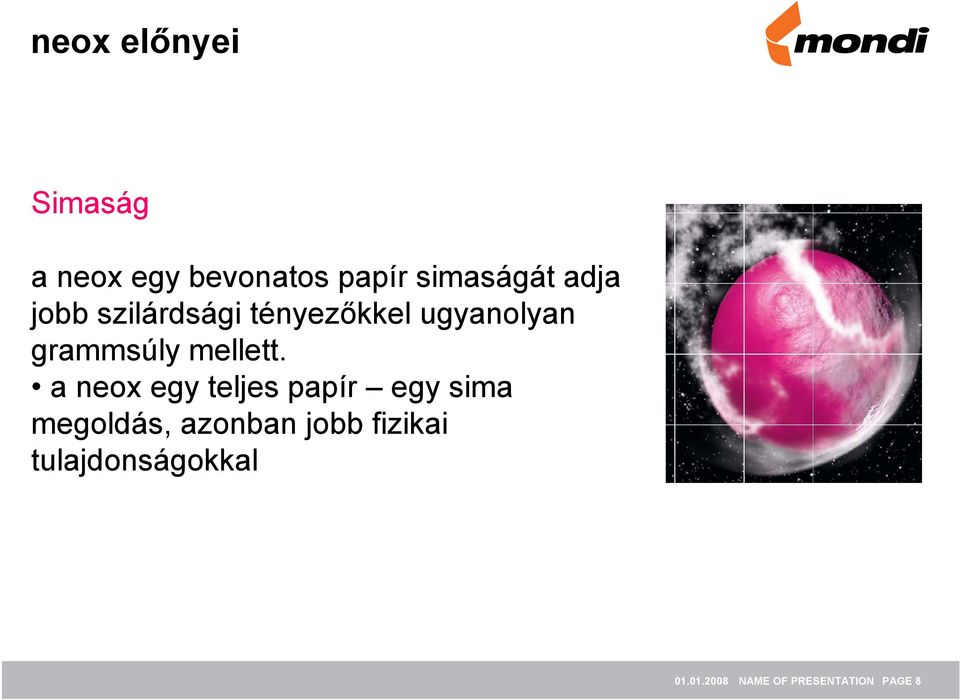 neox előnyei

mondi

Simaság

a neox egy bevonatos papír simaságát adja jobb szilárdsági tényezőkkel ugyanolyan grammsúly mellett.
• a neox egy teljes papír – egy sima megoldás, azonban jobb fizikai tulajdonságokkal

01.01.2008 NAME OF PRESENTATION PAGE 8